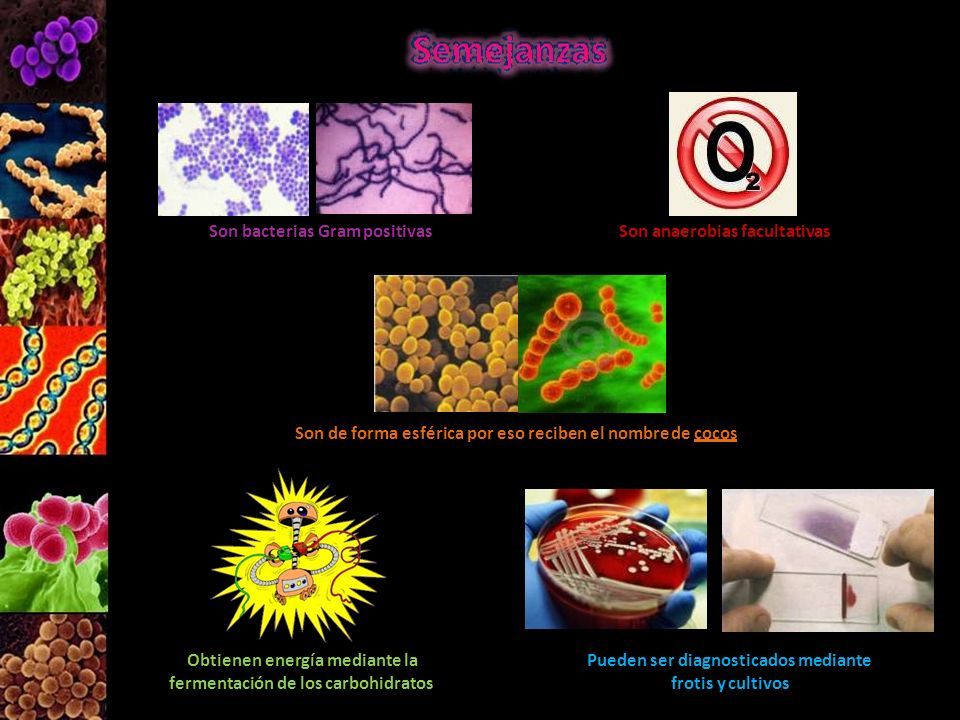 Semejanzas

Son bacterias Gram positivas

$O_2$

Son anaerobias facultativas

Son de forma esférica por eso reciben el nombre de cocos

Obtienen energía mediante la fermentación de los carbohidratos

Pueden ser diagnosticados mediante frotis y cultivos